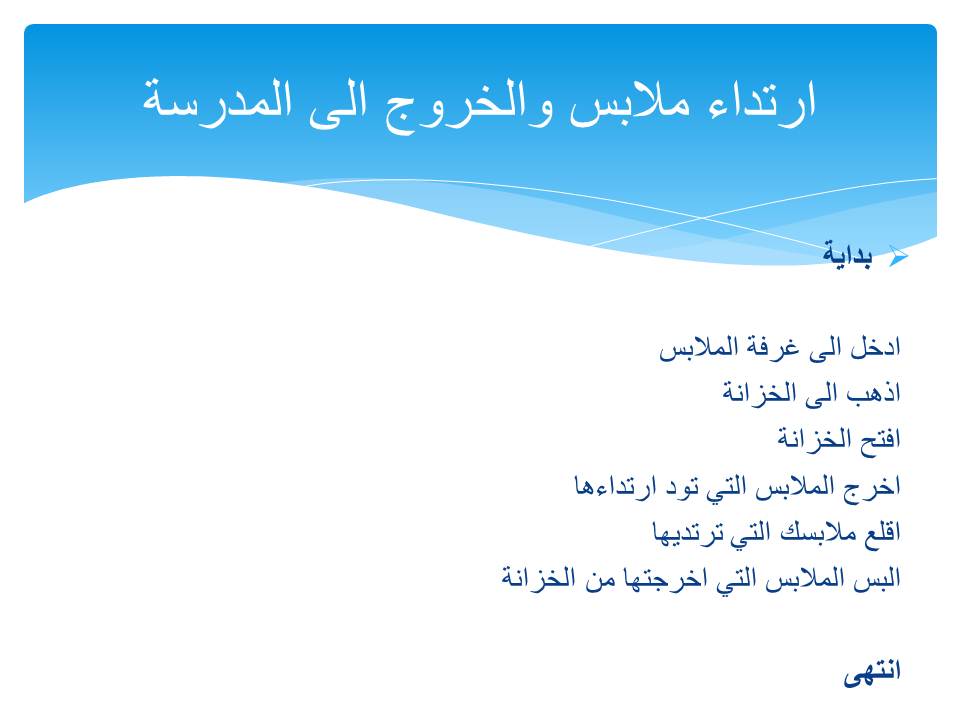 ارتداء ملابس والخروج الى المدرسة

بداية

ادخل الى غرفة الملابس
اذهب الى الخزانة
افتح الخزانة
اخرج الملابس التي تود ارتداءها
اقلع ملابسك التي ترتديها
البس الملابس التي اخرجتها من الخزانة

انتهى